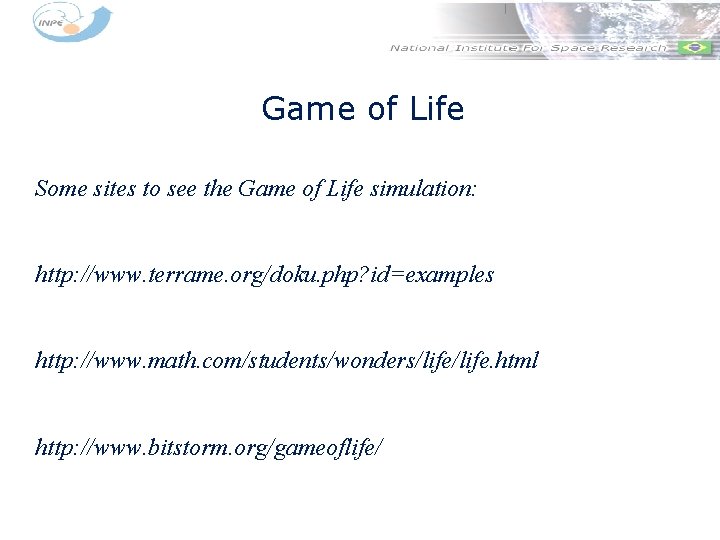 INPE

National Institute For Space Research

Game of Life

Some sites to see the Game of Life simulation:

http://www.terrame.org/doku.php?id=examples

http://www.math.com/students/wonders/life/life.html

http://www.bitstorm.org/gameoflife/